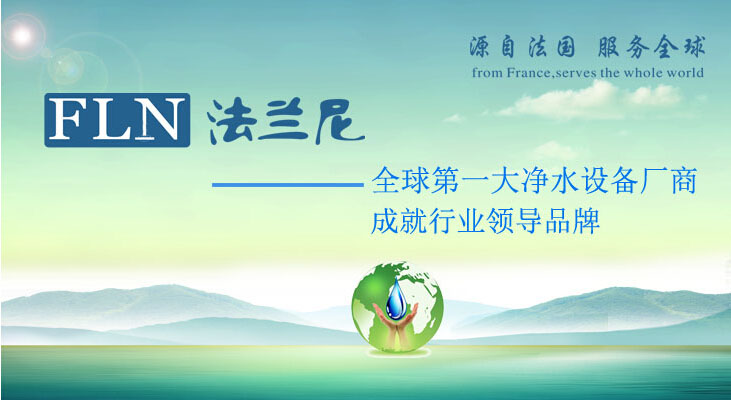 源自法国 服务全球
from France,serves the whole world

FLN 法兰尼

全球第一大净水设备厂商
成就行业领导品牌